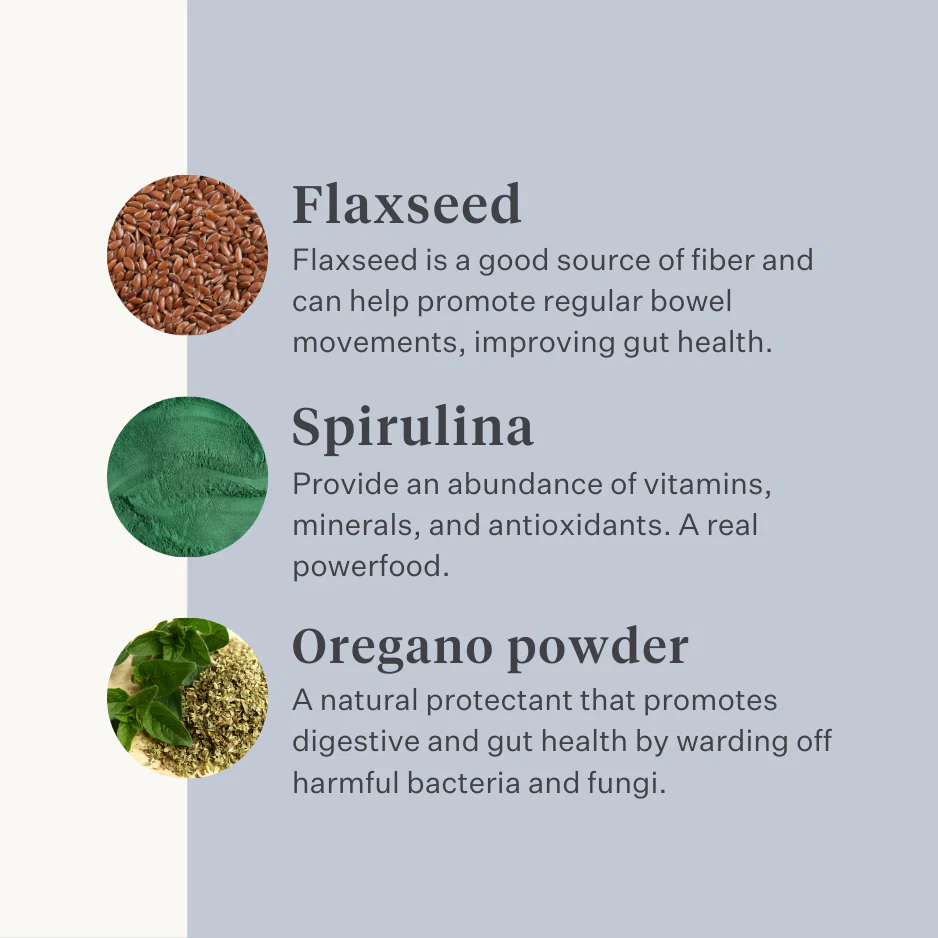 Flaxseed
Flaxseed is a good source of fiber and can help promote regular bowel movements, improving gut health.

Spirulina
Provide an abundance of vitamins, minerals, and antioxidants. A real powerfood.

Oregano powder
A natural protectant that promotes digestive and gut health by warding off harmful bacteria and fungi.